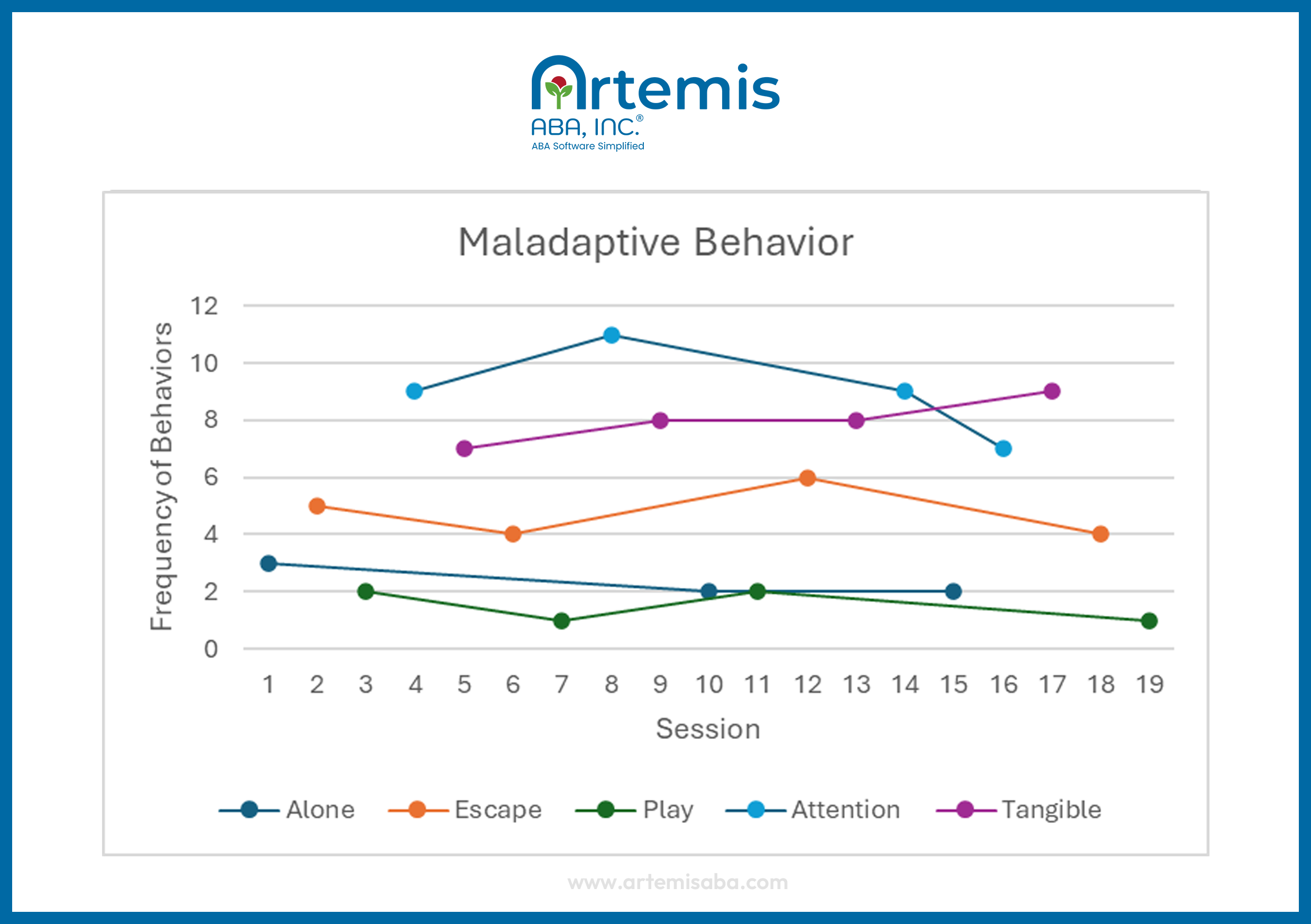 Artemis
ABA, INC.®
ABA Software Simplified

Maladaptive Behavior

Frequency of Behaviors

12
10
8
6
4
2
0

1 2 3 4 5 6 7 8 9 10 11 12 13 14 15 16 17 18 19

Session

Alone Escape Play Attention Tangible

www.artemisaba.com